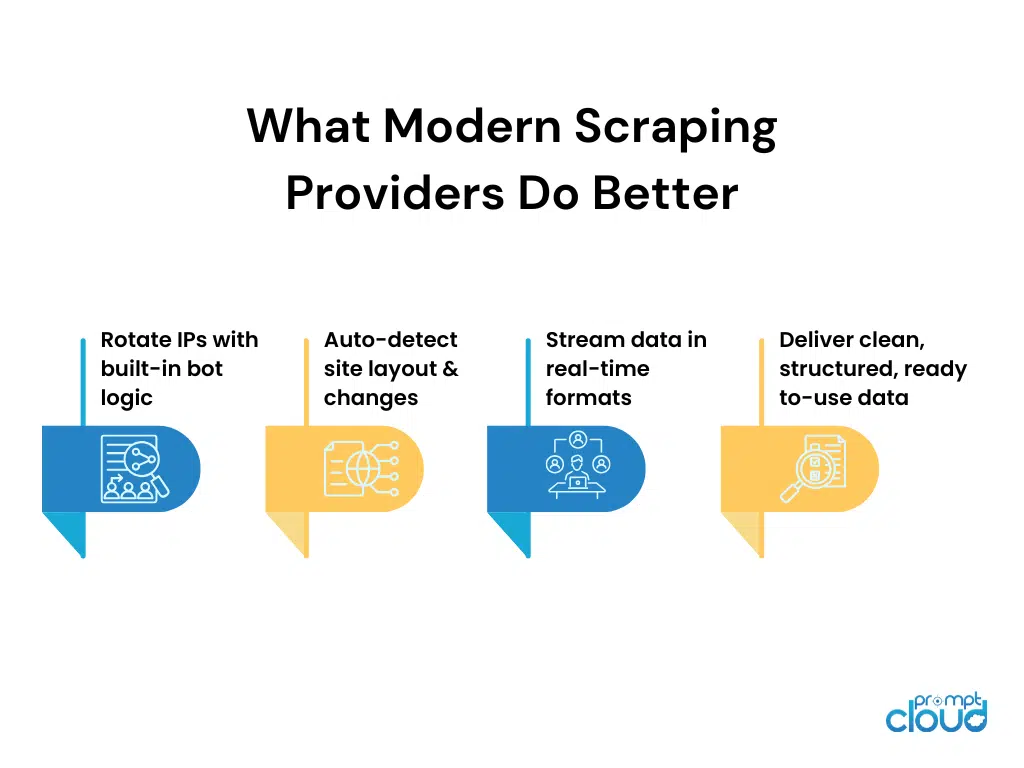 What Modern Scraping Providers Do Better

Rotate IPs with built-in bot logic

Auto-detect site layout & changes

Stream data in real-time formats

Deliver clean, structured, ready to-use data

prompt cloud